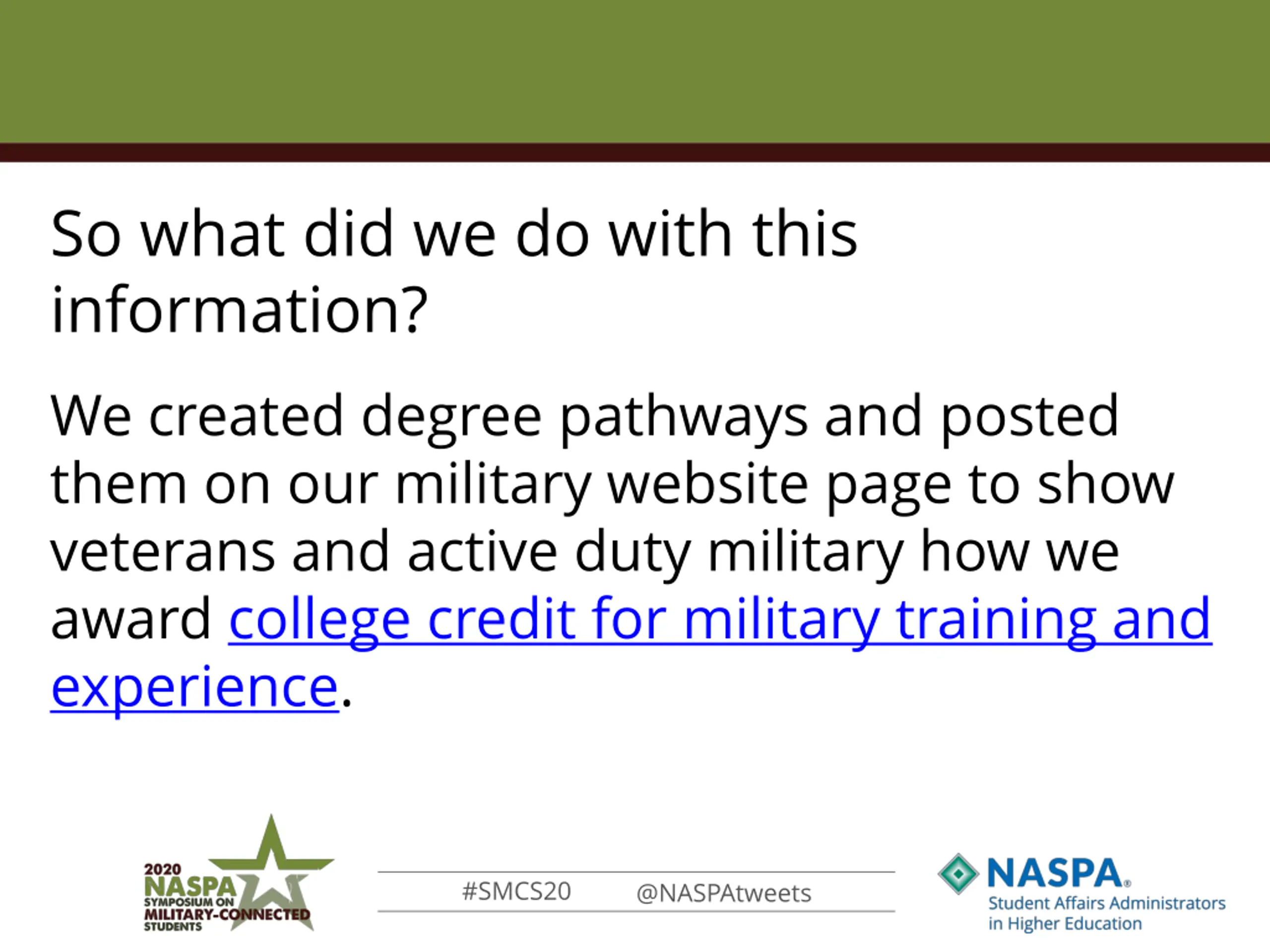 So what did we do with this information?

We created degree pathways and posted them on our military website page to show veterans and active duty military how we award college credit for military training and experience.

2020 NASPA SYMPOSIUM ON MILITARY-CONNECTED STUDENTS

#SMCS20 @NASPAtweets

NASPA® Student Affairs Administrators in Higher Education